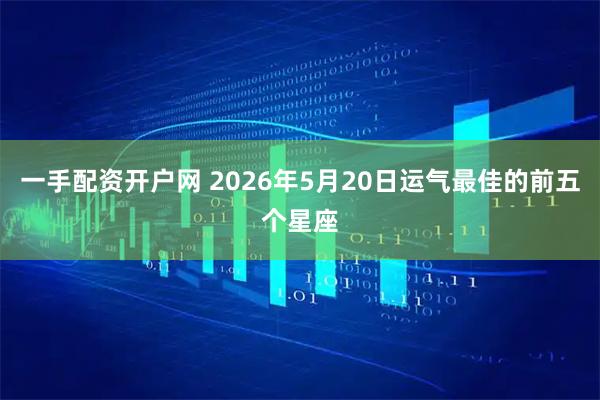 一手配资开户网 2026年5月20日运气最佳的前五个星座